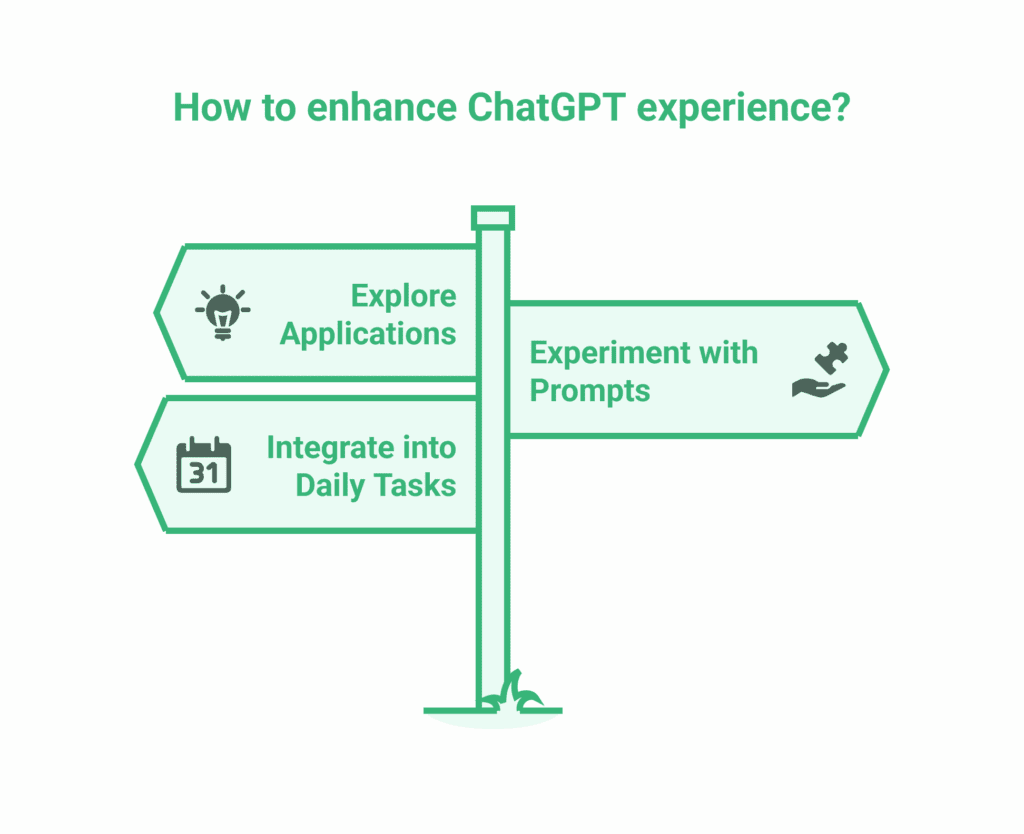 How to enhance ChatGPT experience?

Explore Applications

Experiment with Prompts

31

Integrate into Daily Tasks